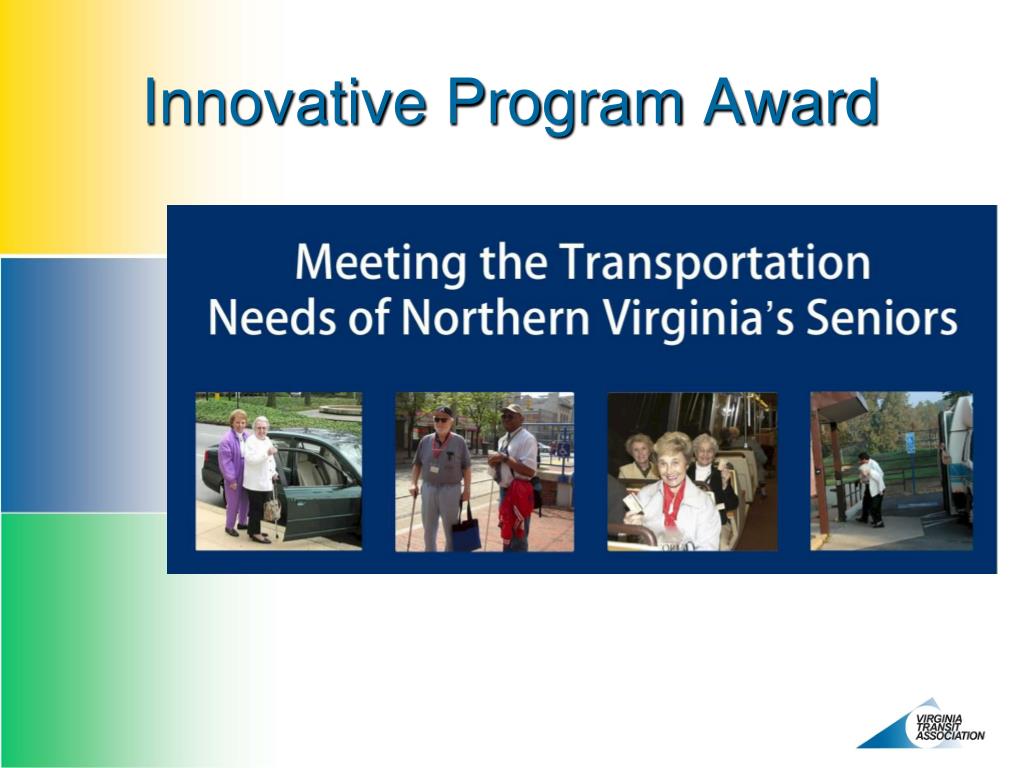 Innovative Program Award

Meeting the Transportation Needs of Northern Virginia's Seniors

VIRGINIA TRANSIT ASSOCIATION